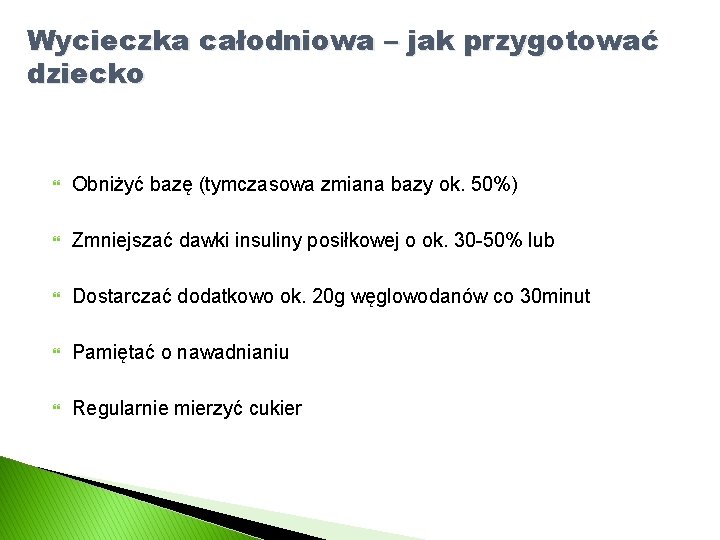 Wycieczka całodniowa – jak przygotować dziecko

Obniżyć bazę (tymczasowa zmiana bazy ok. 50%)

Zmniejszać dawki insuliny posiłkowej o ok. 30-50% lub

Dostarczać dodatkowo ok. 20g węglowodanów co 30minut

Pamiętać o nawadnianiu

Regularnie mierzyć cukier